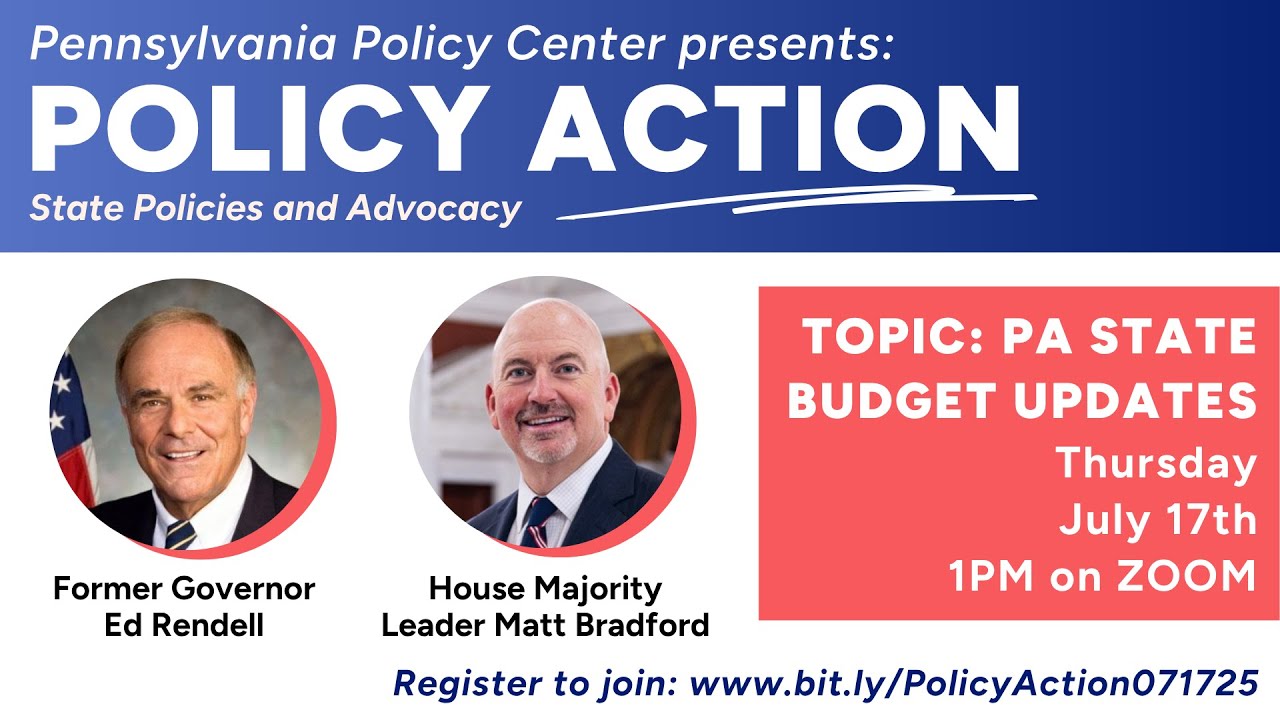 Pennsylvania Policy Center presents:

POLICY ACTION

State Policies and Advocacy

Former Governor Ed Rendell

House Majority Leader Matt Bradford

TOPIC: PA STATE BUDGET UPDATES

Thursday
July 17th
1PM on ZOOM

Register to join: www.bit.ly/PolicyAction071725